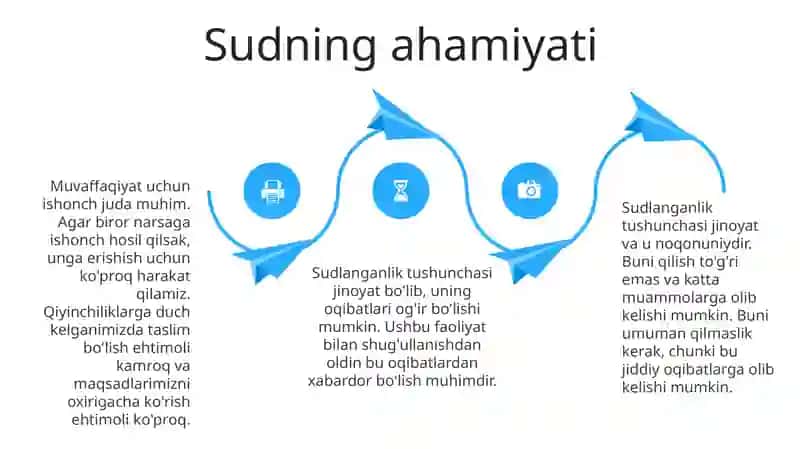 Sudning ahamiyati

Muvaffaqiyat uchun ishonch juda muhim. Agar biror narsaga ishonch hosil qilsak, unga erishish uchun ko'proq harakat qilamiz. Qiyinchiliklarga duch kelganimizda taslim bo'lish ehtimoli kamroq va maqsadlarimizni oxirigacha ko'rish ehtimoli ko'proq.

Sudlanganlik tushunchasi jinoyat bo'lib, uning oqibatlari og'ir bo'lishi mumkin. Ushbu faoliyat bilan shug'ullanishdan oldin bu oqibatlardan xabardor bo'lish muhimdir.

Sudlanganlik tushunchasi jinoyat va u noqonuniydir. Buni qilish to'g'ri emas va katta muammolarga olib kelishi mumkin. Buni umuman qilmaslik kerak, chunki bu jiddiy oqibatlarga olib kelishi mumkin.